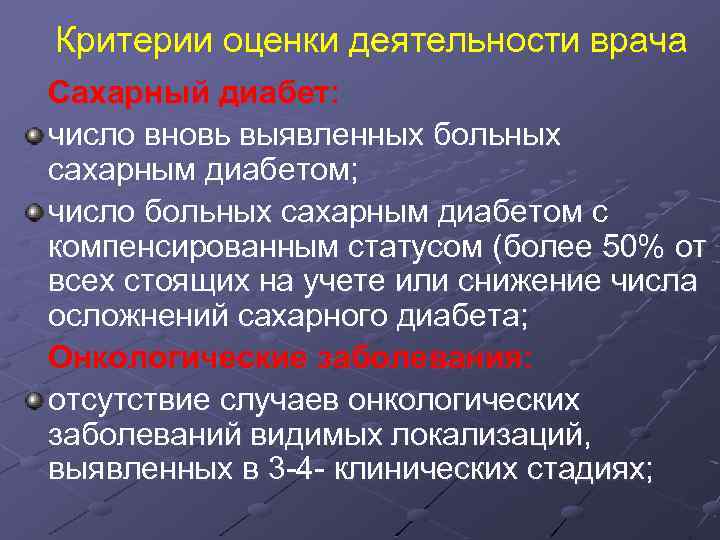 Критерии оценки деятельности врача

Сахарный диабет:

число вновь выявленных больных сахарным диабетом;

число больных сахарным диабетом с компенсированным статусом (более 50% от всех стоящих на учете или снижение числа осложнений сахарного диабета;

Онкологические заболевания:

отсутствие случаев онкологических заболеваний видимых локализаций, выявленных в 3-4- клинических стадиях;